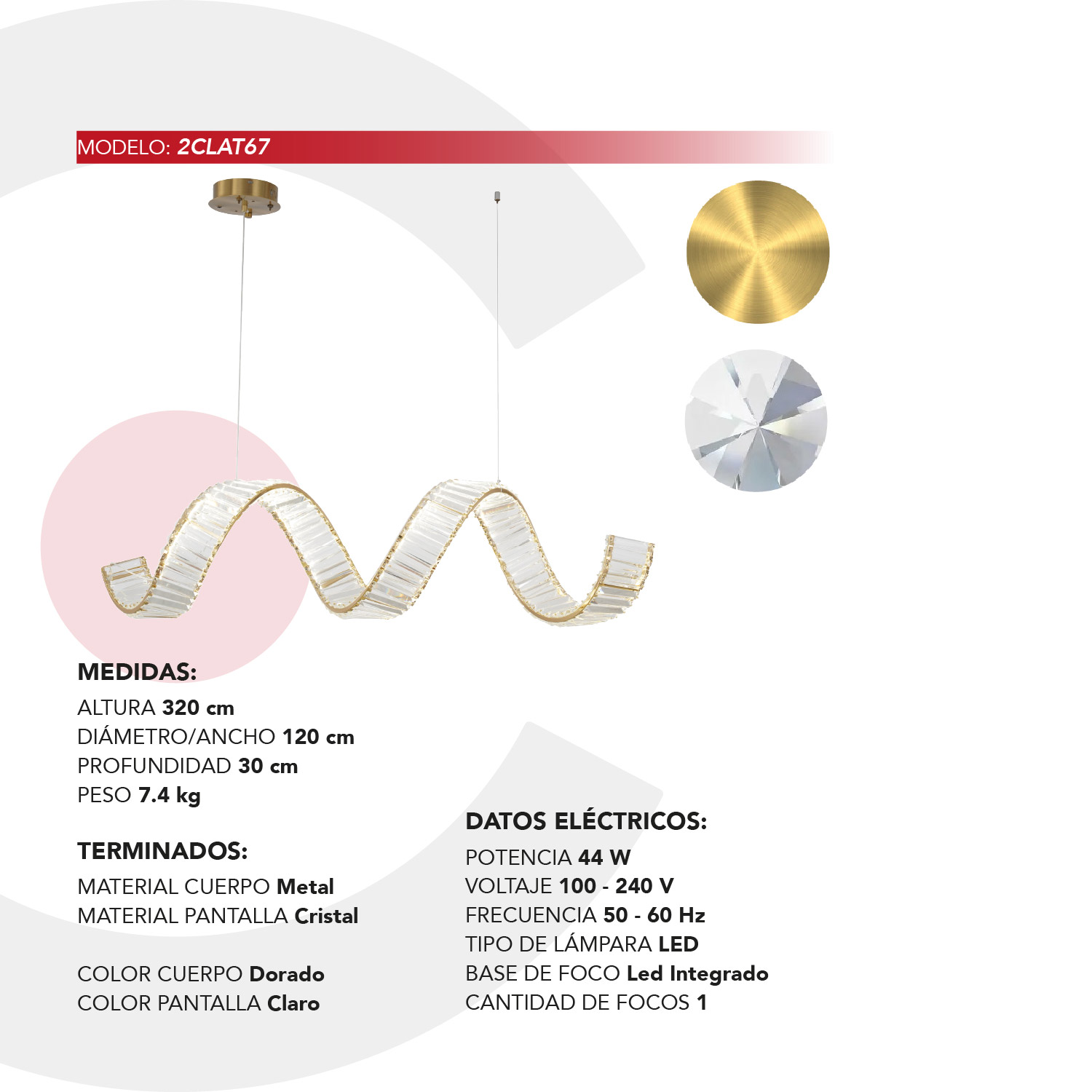 MODELO: 2CLAT67

MEDIDAS:
ALTURA 320 cm
DIÁMETRO/ANCHO 120 cm
PROFUNDIDAD 30 cm
PESO 7.4 kg

TERMINADOS:
MATERIAL CUERPO Metal
MATERIAL PANTALLA Cristal

COLOR CUERPO Dorado
COLOR PANTALLA Claro

DATOS ELÉCTRICOS:
POTENCIA 44 W
VOLTAJE 100 - 240 V
FRECUENCIA 50 - 60 Hz
TIPO DE LÁMPARA LED
BASE DE FOCO Led Integrado
CANTIDAD DE FOCOS 1